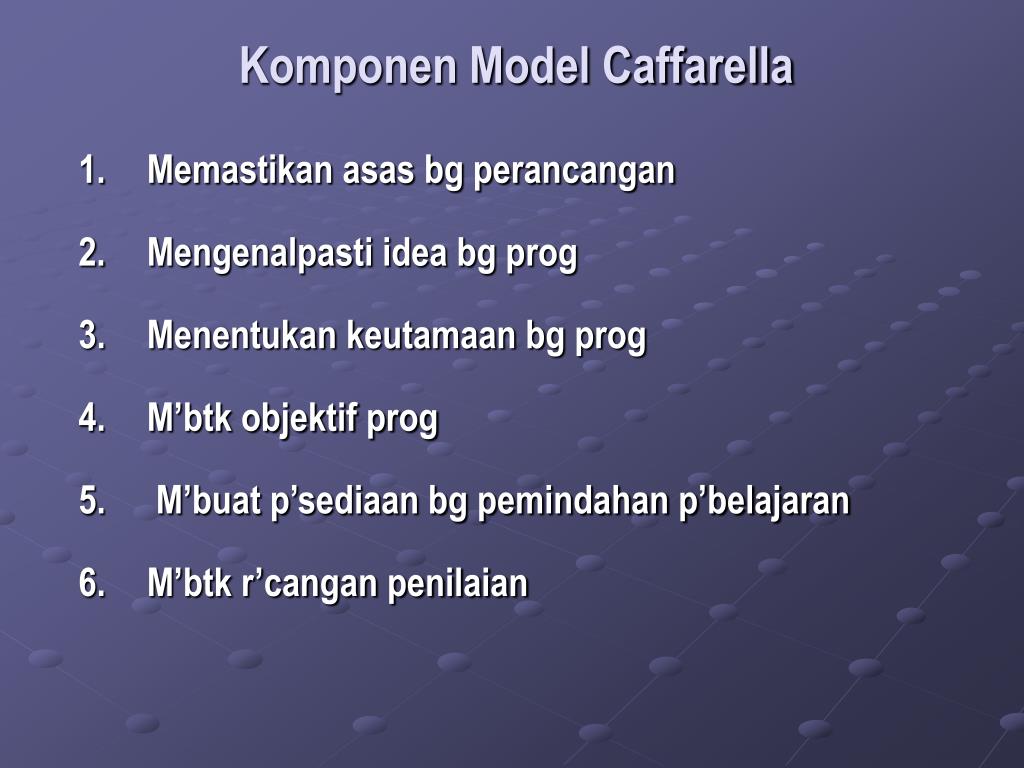 Komponen Model Caffarella

1. Memastikan asas bg perancangan

2. Mengenalpasti idea bg prog

3. Menentukan keutamaan bg prog

4. M’btk objektif prog

5. M’buat p’sediaan bg pemindahan p’belajaran

6. M’btk r’cangan penilaian